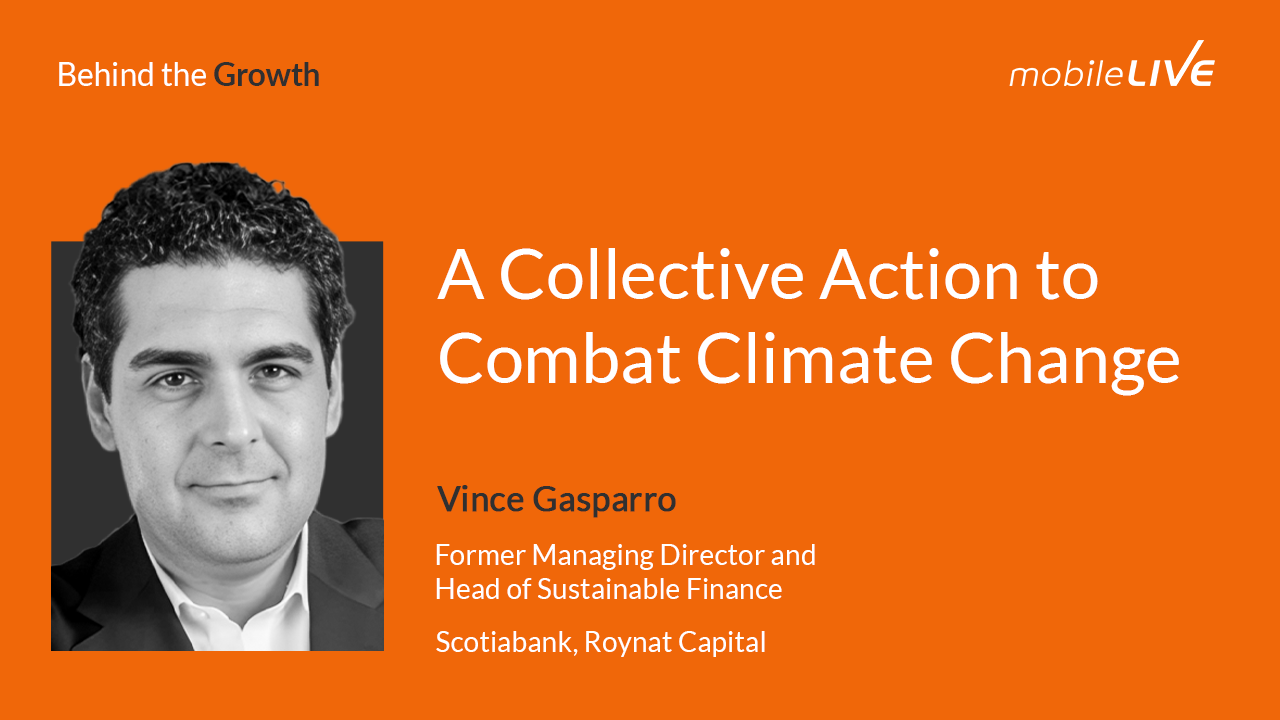 Behind the Growth

mobileLIVE

A Collective Action to Combat Climate Change

Vince Gasparro

Former Managing Director and Head of Sustainable Finance

Scotiabank, Roynat Capital